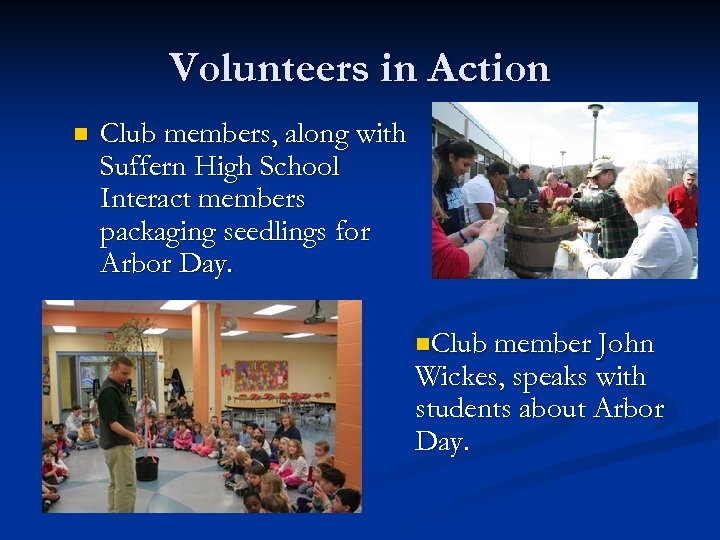 Volunteers in Action

Club members, along with Suffern High School Interact members packaging seedlings for Arbor Day.

Club member John Wickes, speaks with students about Arbor Day.